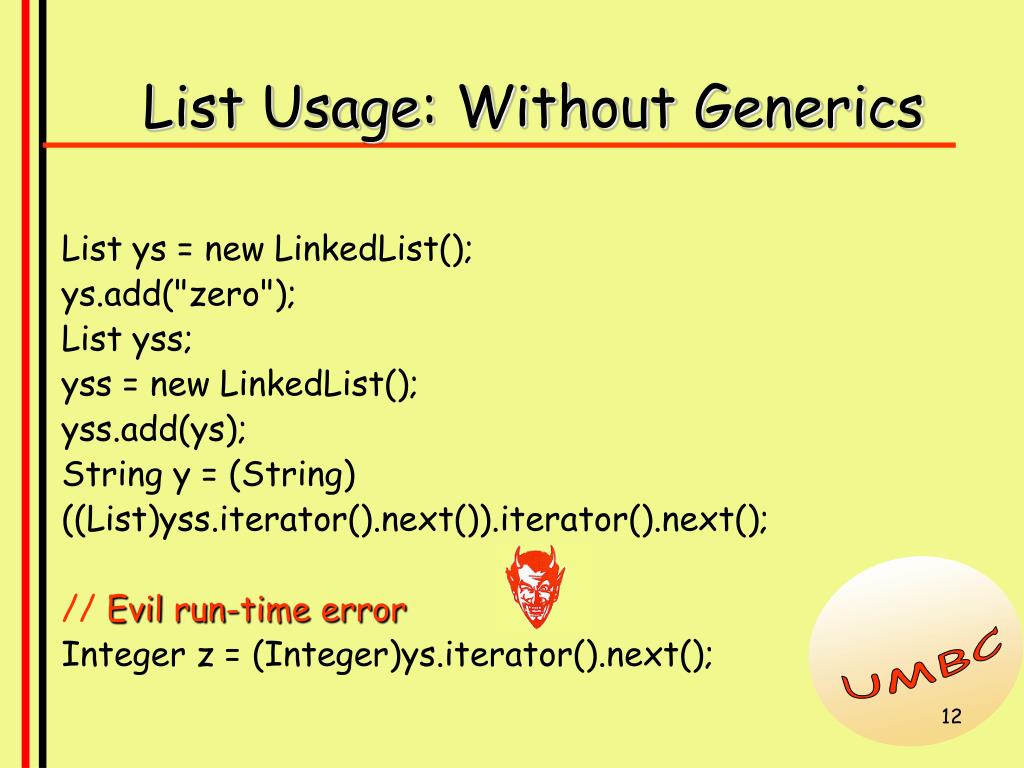 List Usage: Without Generics

List ys = new LinkedList();
ys.add("zero");
List yss;
yss = new LinkedList();
yss.add(ys);
String y = (String)
((List)yss.iterator().next()).iterator().next();

// Evil run-time error
Integer z = (Integer)ys.iterator().next();

UMBC

12